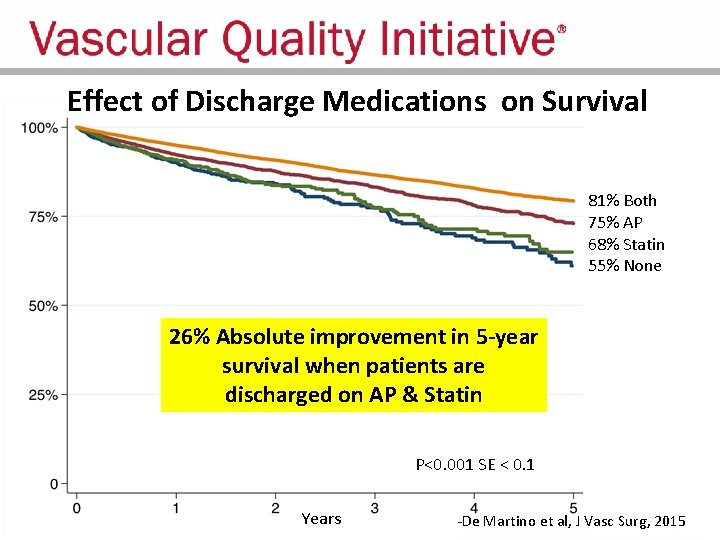 Vascular Quality Initiative®

Effect of Discharge Medications on Survival

100%
75%
50%
25%
0

81% Both
75% AP
68% Statin
55% None

26% Absolute improvement in 5-year survival when patients are discharged on AP & Statin

P<0.001 SE < 0.1

0 1 2 3 4 5
Years

-De Martino et al, J Vasc Surg, 2015